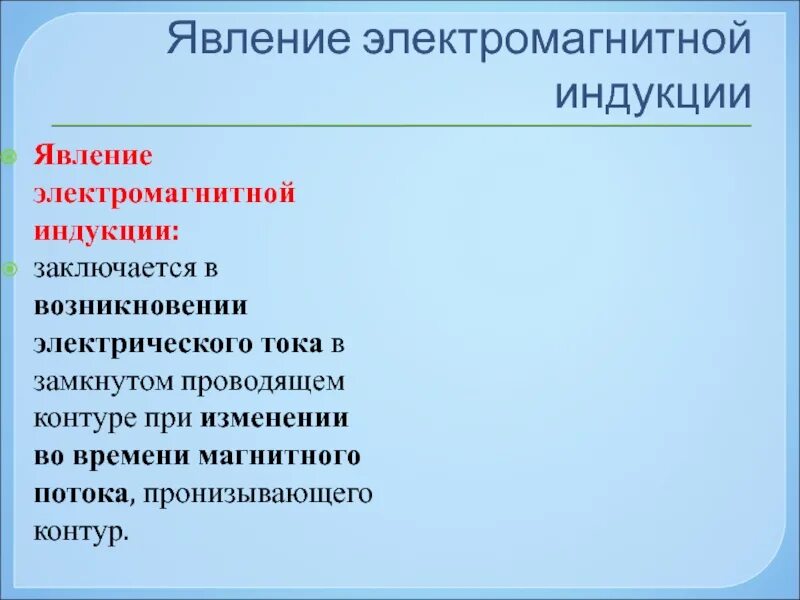 Явление электромагнитной индукции

Явление электромагнитной индукции:

заключается в возникновении электрического тока в замкнутом проводящем контуре при изменении во времени магнитного потока, пронизывающего контур.